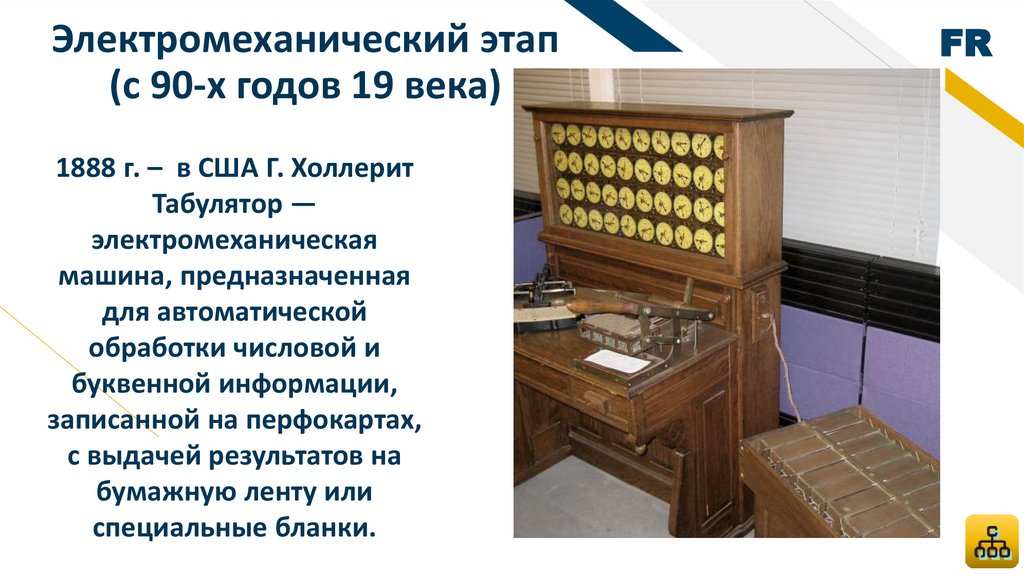 Электромеханический этап (с 90-х годов 19 века)

FR

1888 г. – в США Г. Холлерит Табулятор — электромеханическая машина, предназначенная для автоматической обработки числовой и буквенной информации, записанной на перфокартах, с выдачей результатов на бумажную ленту или специальные бланки.